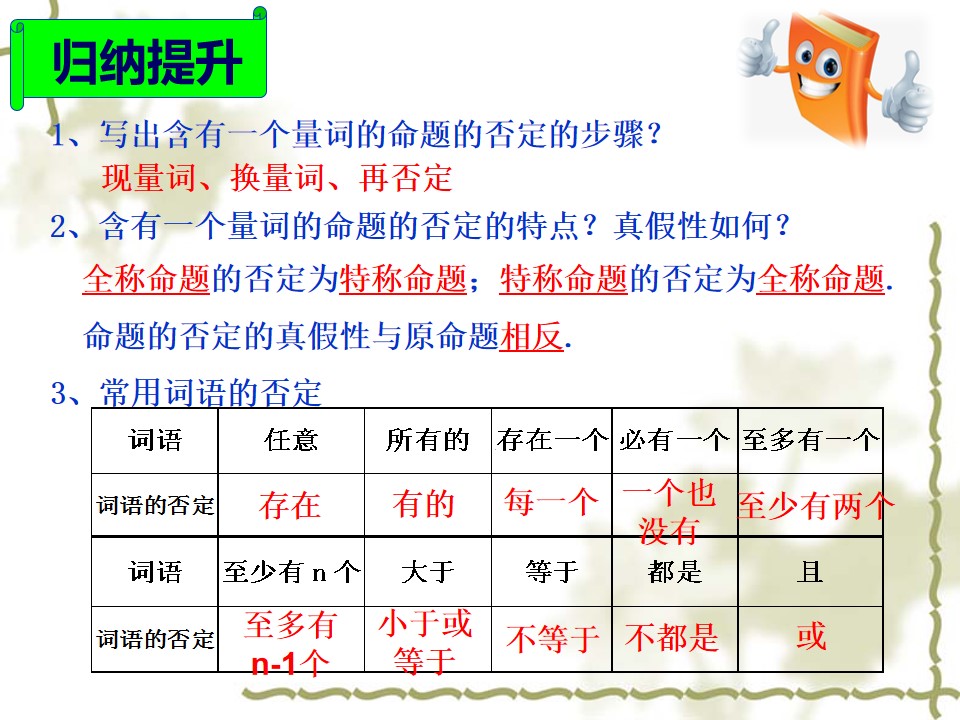 归纳提升

1、写出含有一个量词的命题的否定的步骤？

现量词、换量词、再否定

2、含有一个量词的命题的否定的特点？真假性如何？

全称命题的否定为特称命题；特称命题的否定为全称命题.

命题的否定的真假性与原命题相反.

3、常用词语的否定

| 词语 | 任意 | 所有的 | 存在一个 | 必有一个 | 至多有一个 |
|---|---|---|---|---|---|
| 词语的否定 | 存在 | 有的 | 每一个 | 一个也没有 | 至少有两个 |
| 词语 | 至少有 n 个 | 大于 | 等于 | 都是 | 且 |
| 词语的否定 | 至多有 n-1个 | 小于或等于 | 不等于 | 不都是 | 或 |